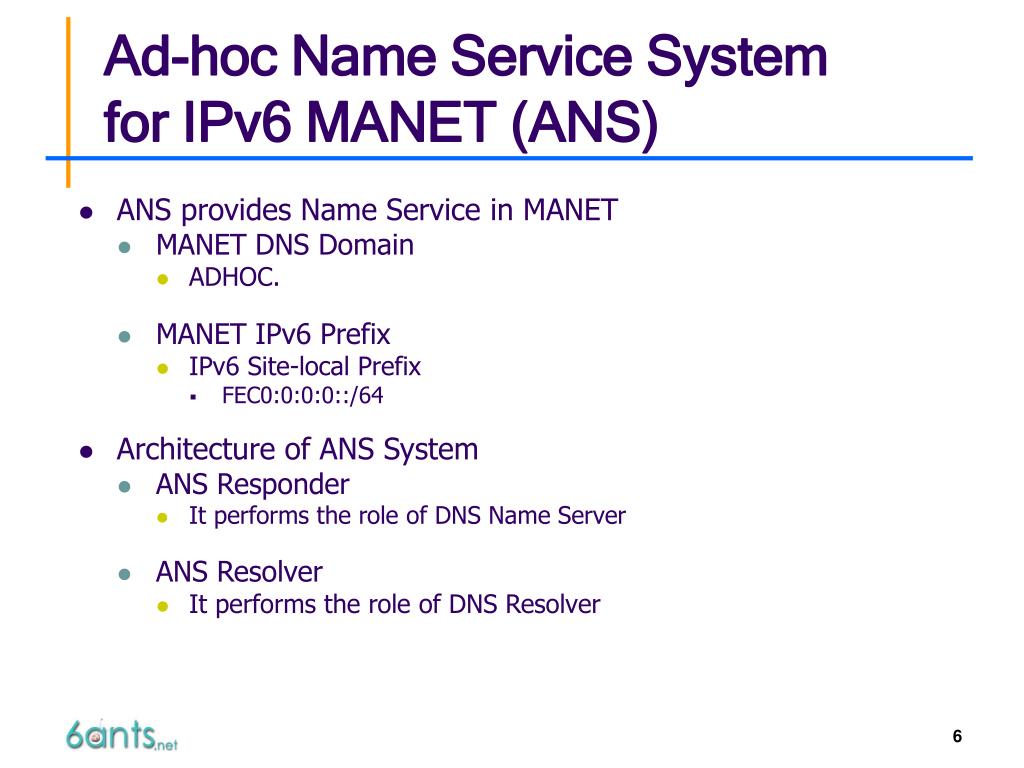 Ad-hoc Name Service System for IPv6 MANET (ANS)

- ANS provides Name Service in MANET
  - MANET DNS Domain
    - ADHOC.
  - MANET IPv6 Prefix
    - IPv6 Site-local Prefix
      - FEC0:0:0:0::/64
- Architecture of ANS System
  - ANS Responder
    - It performs the role of DNS Name Server
  - ANS Resolver
    - It performs the role of DNS Resolver

6ants.net

6